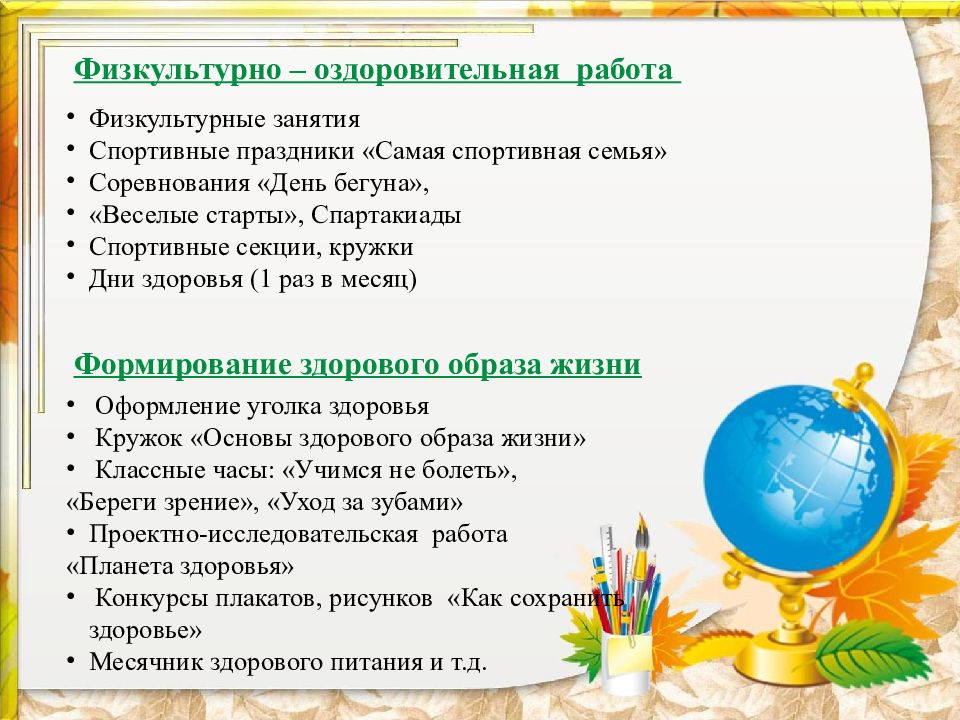 Физкультурно – оздоровительная работа

• Физкультурные занятия
• Спортивные праздники «Самая спортивная семья»
• Соревнования «День бегуна»,
• «Веселые старты», Спартакиады
• Спортивные секции, кружки
• Дни здоровья (1 раз в месяц)

Формирование здорового образа жизни

• Оформление уголка здоровья
• Кружок «Основы здорового образа жизни»
• Классные часы: «Учимся не болеть», «Береги зрение», «Уход за зубами»
• Проектно-исследовательская работа «Планета здоровья»
• Конкурсы плакатов, рисунков «Как сохранить здоровье»
• Месячник здорового питания и т.д.